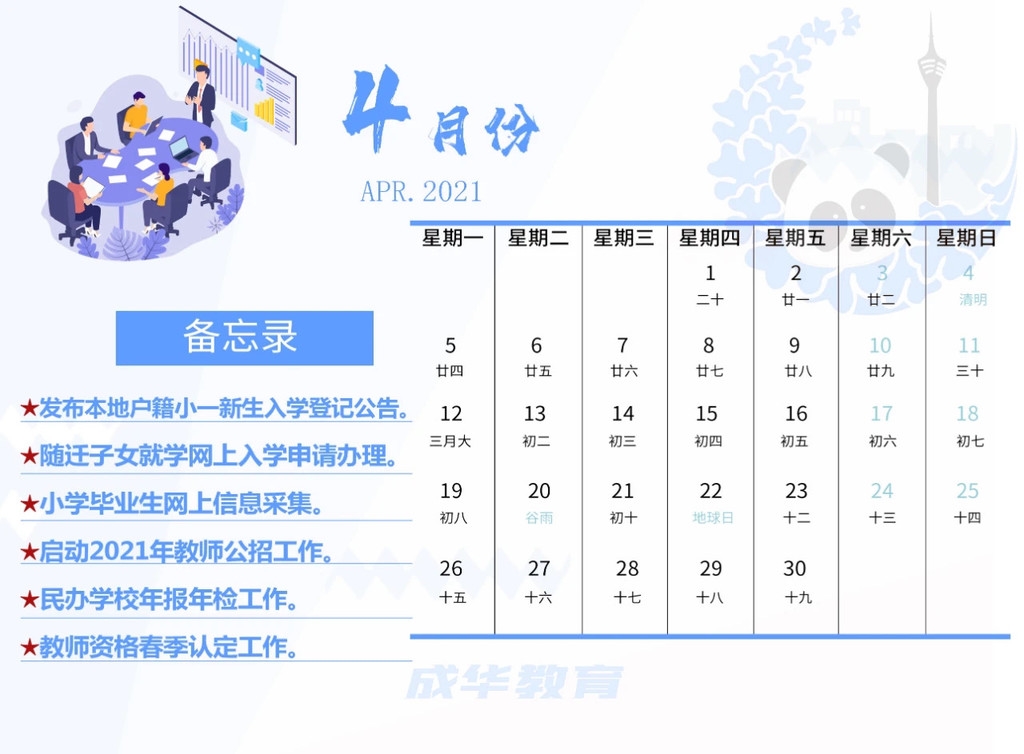 4月份

APR. 2021

备忘录

★发布本地户籍小一新生入学登记公告。

★随迁子女就学网上入学申请办理。

★小学毕业生网上信息采集。

★启动2021年教师公招工作。

★民办学校年报年检工作。

★教师资格春季认定工作。

| 星期一 | 星期二 | 星期三 | 星期四 | 星期五 | 星期六 | 星期日 |
|---|---|---|---|---|---|---|
| | | | 1 二十 | 2 廿一 | 3 廿二 | 4 清明 |
| 5 廿四 | 6 廿五 | 7 廿六 | 8 廿七 | 9 廿八 | 10 廿九 | 11 三十 |
| 12 三月大 | 13 初二 | 14 初三 | 15 初四 | 16 初五 | 17 初六 | 18 初七 |
| 19 初八 | 20 谷雨 | 21 初十 | 22 地球日 | 23 十二 | 24 十三 | 25 十四 |
| 26 十五 | 27 十六 | 28 十七 | 29 十八 | 30 十九 | | |

成华教育